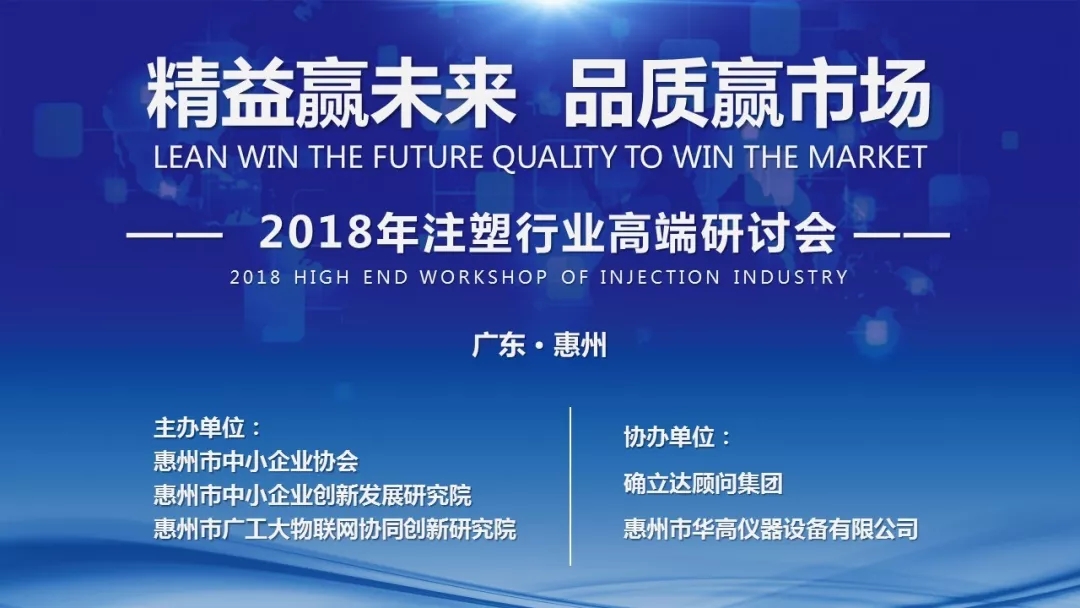 精益赢未来 品质赢市场
LEAN WIN THE FUTURE QUALITY TO WIN THE MARKET

—— 2018年注塑行业高端研讨会 ——
2018 HIGH END WORKSHOP OF INJECTION INDUSTRY

广东 · 惠州

主办单位：
惠州市中小企业协会
惠州市中小企业创新发展研究院
惠州市广工大物联网协同创新研究院

协办单位：
确立达顾问集团
惠州市华高仪器设备有限公司